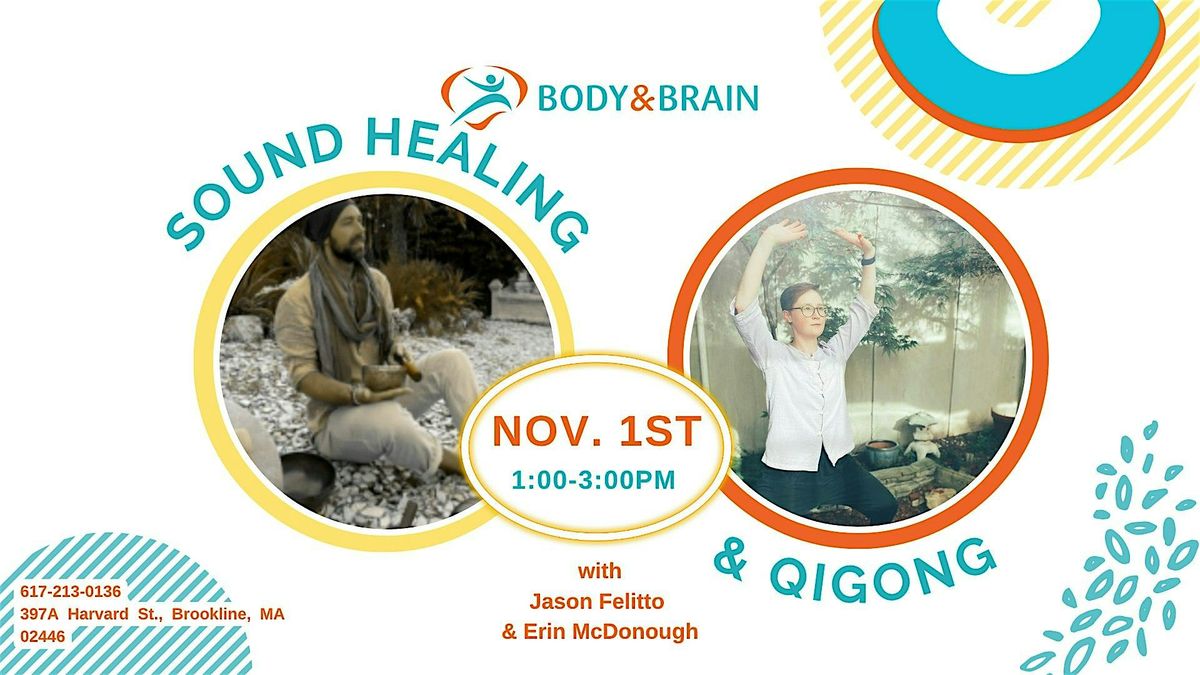 BODY&BRAIN

SOUND HEALING

NOV. 1ST
1:00-3:00PM

& QIGONG

with
Jason Felitto
& Erin McDonough

617-213-0136
397A Harvard St., Brookline, MA
02446